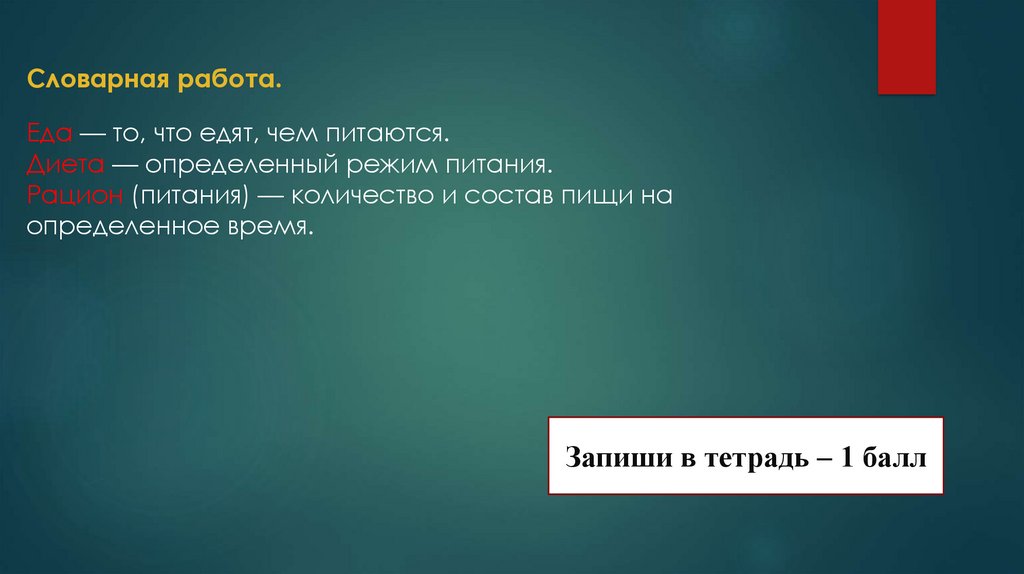 Словарная работа.

Еда — то, что едят, чем питаются.
Диета — определенный режим питания.
Рацион (питания) — количество и состав пищи на определенное время.

Запиши в тетрадь – 1 балл